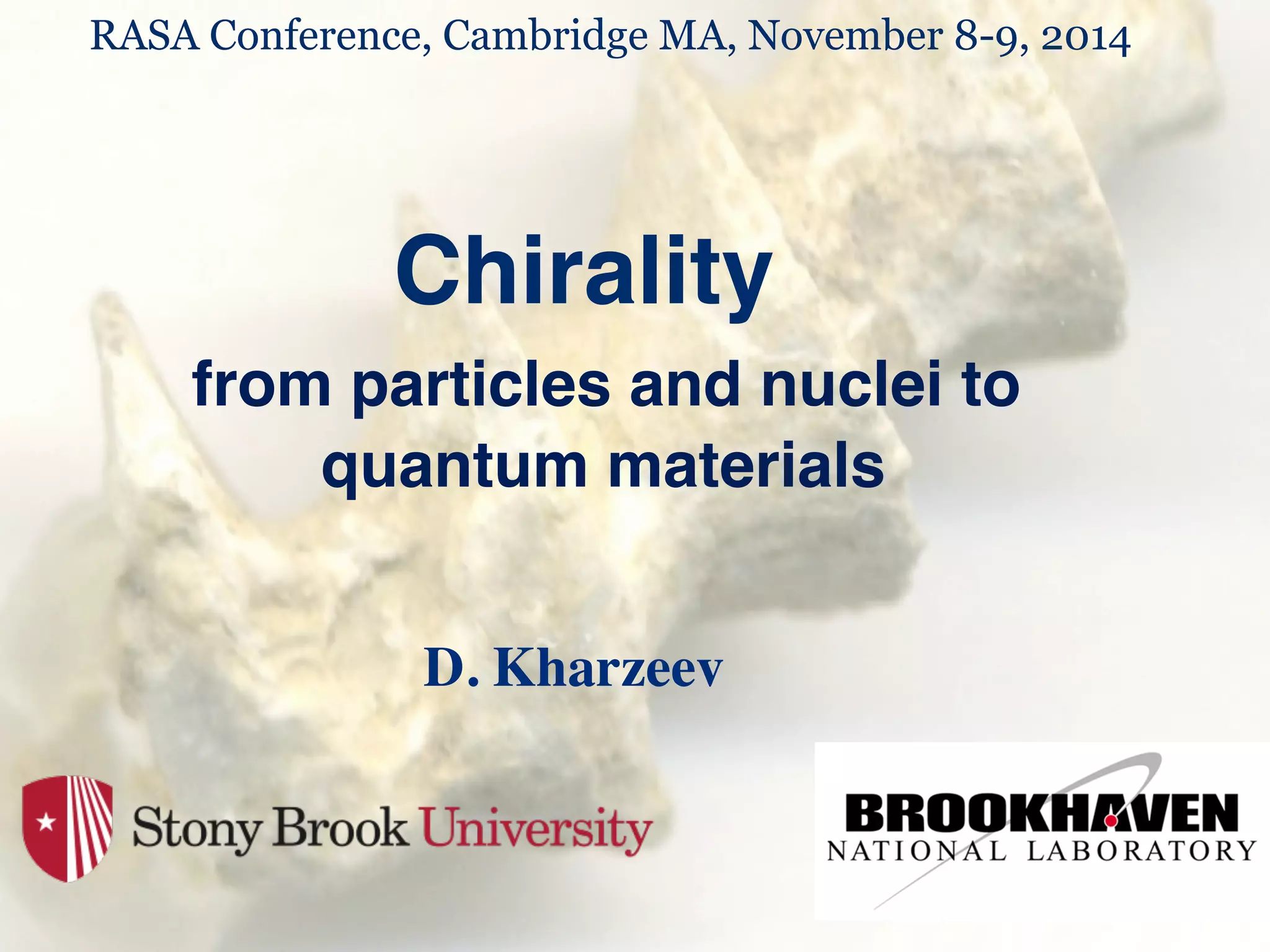 RASA Conference, Cambridge MA, November 8-9, 2014

Chirality

from particles and nuclei to quantum materials

D. Kharzeev

Stony Brook University

BROOKHAVEN
NATIONAL LABORATORY